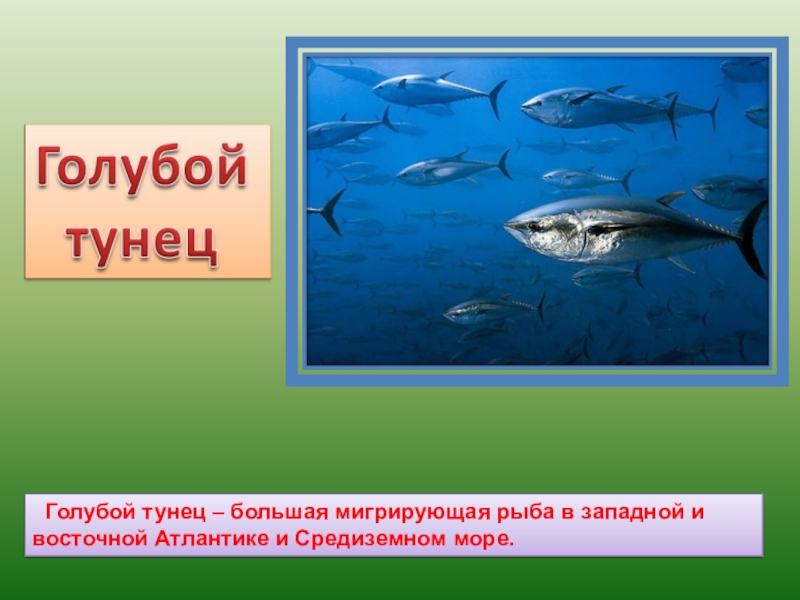 Голубой тунец

Голубой тунец – большая мигрирующая рыба в западной и восточной Атлантике и Средиземном море.